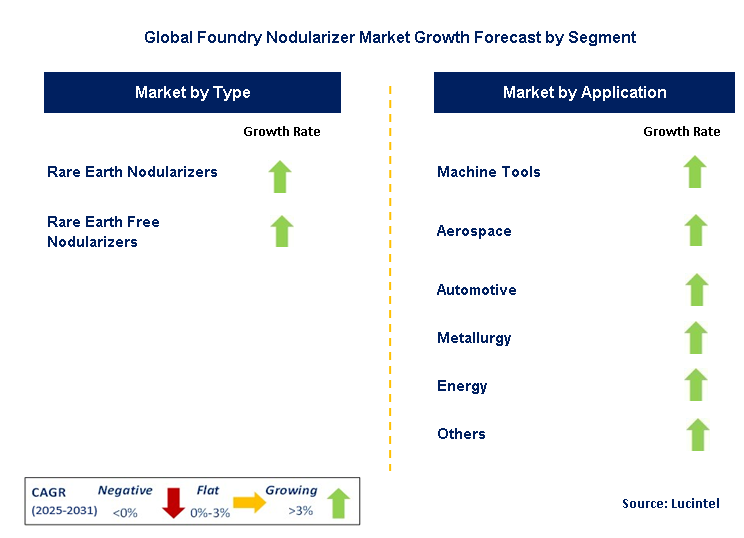 Global Foundry Nodularizer Market Growth Forecast by Segment

Market by Type

Growth Rate

Rare Earth Nodularizers

Rare Earth Free Nodularizers

Market by Application

Growth Rate

Machine Tools

Aerospace

Automotive

Metallurgy

Energy

Others

CAGR (2025-2031) Negative <0% Flat 0%-3% Growing >3%

Source: Lucintel